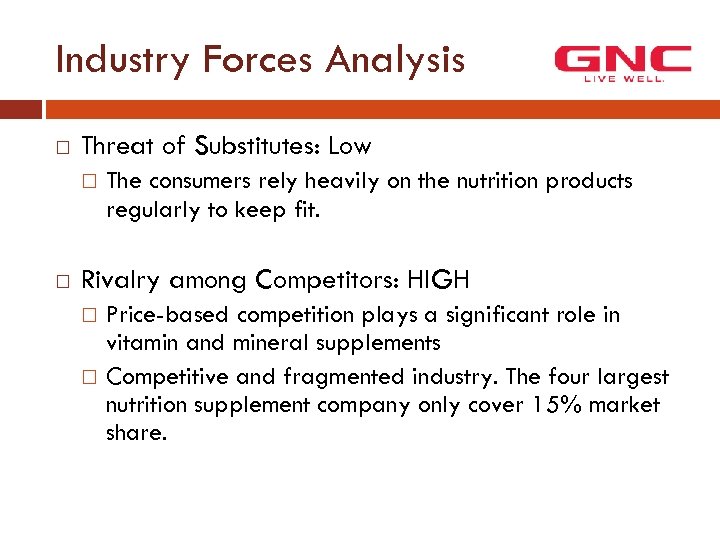 Industry Forces Analysis

GNC
LIVE WELL.

□ Threat of Substitutes: Low
□ The consumers rely heavily on the nutrition products regularly to keep fit.

□ Rivalry among Competitors: HIGH
□ Price-based competition plays a significant role in vitamin and mineral supplements
□ Competitive and fragmented industry. The four largest nutrition supplement company only cover 15% market share.